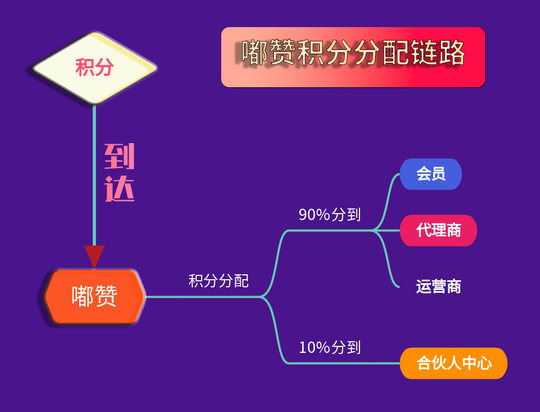 嘟赞积分分配链路

积分

到达

嘟赞

积分分配

90%分到

会员

代理商

运营商

10%分到

合伙人中心